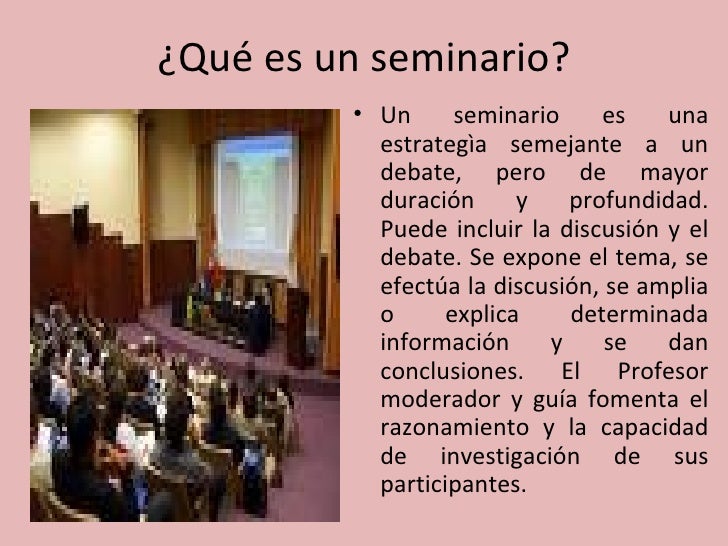 ¿Qué es un seminario?

• Un seminario es una estrategìa semejante a un debate, pero de mayor duración y profundidad. Puede incluir la discusión y el debate. Se expone el tema, se efectúa la discusión, se amplia o explica determinada información y se dan conclusiones. El Profesor moderador y guía fomenta el razonamiento y la capacidad de investigación de sus participantes.